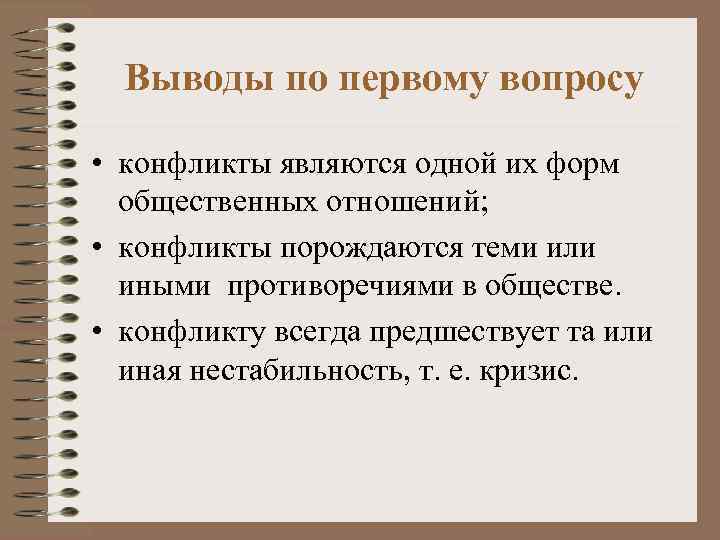 Выводы по первому вопросу

• конфликты являются одной их форм общественных отношений;
• конфликты порождаются теми или иными противоречиями в обществе.
• конфликту всегда предшествует та или иная нестабильность, т. е. кризис.